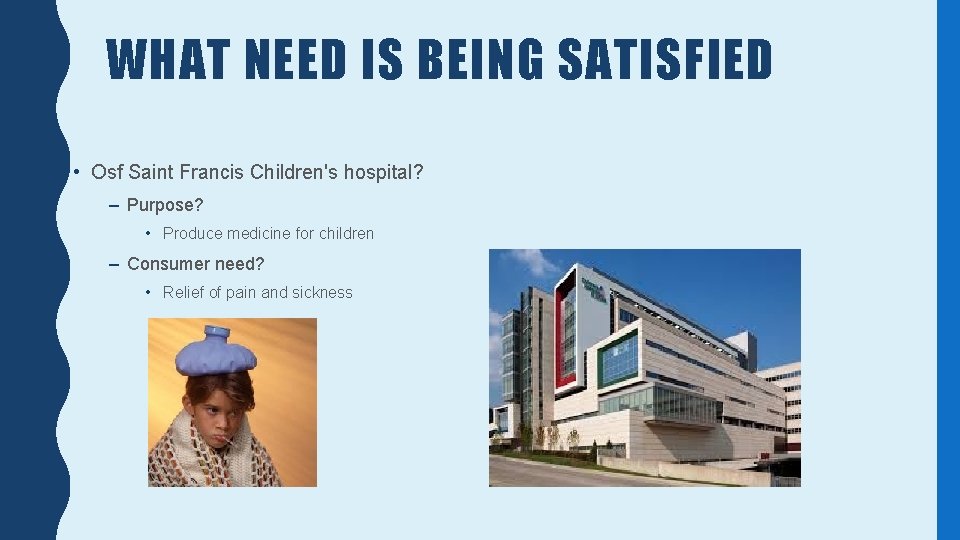 WHAT NEED IS BEING SATISFIED

• Osf Saint Francis Children's hospital?

– Purpose?

• Produce medicine for children

– Consumer need?

• Relief of pain and sickness